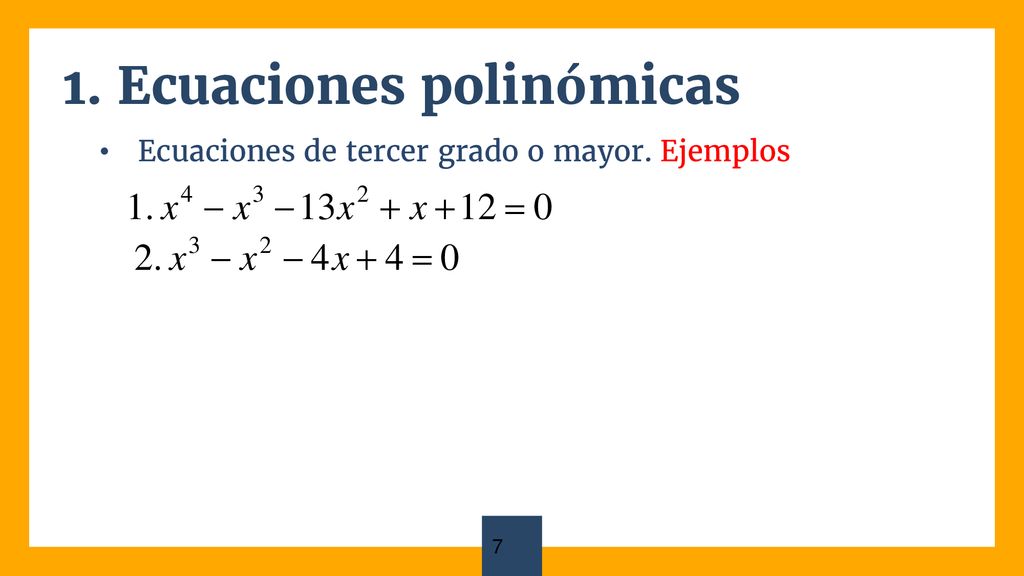 1. Ecuaciones polinómicas

• Ecuaciones de tercer grado o mayor. Ejemplos

1. $x^4 - x^3 - 13x^2 + x + 12 = 0$

2. $x^3 - x^2 - 4x + 4 = 0$

7